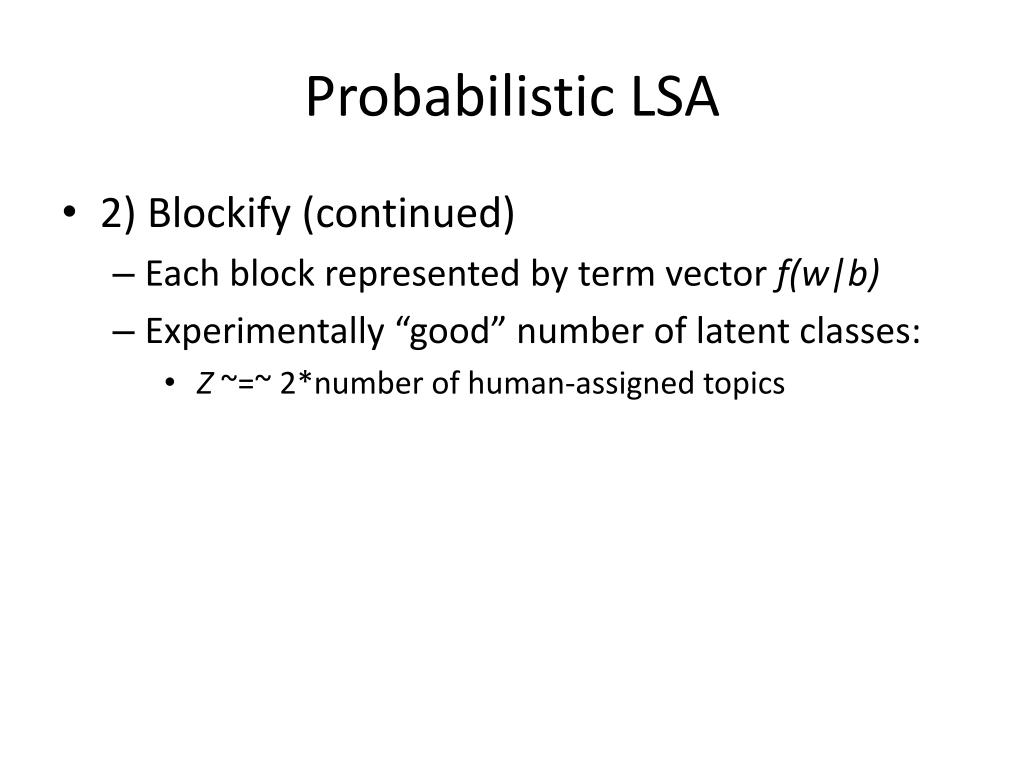 Probabilistic LSA

• 2) Blockify (continued)
– Each block represented by term vector $f(w|b)$
– Experimentally “good” number of latent classes:
• $Z$ ~=~ 2*number of human-assigned topics